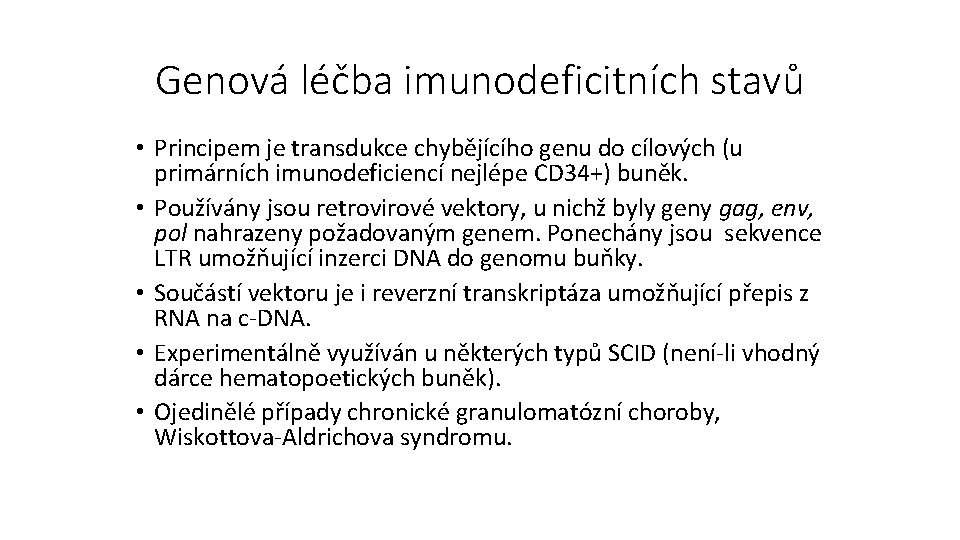 Genová léčba imunodeficitních stavů

• Principem je transdukce chybějícího genu do cílových (u primárních imunodeficiencí nejlépe CD34+) buněk.
• Používány jsou retrovirové vektory, u nichž byly geny gag, env, pol nahrazeny požadovaným genem. Ponechány jsou sekvence LTR umožňující inzerci DNA do genomu buňky.
• Součástí vektoru je i reverzní transkriptáza umožňující přepis z RNA na c-DNA.
• Experimentálně využíván u některých typů SCID (není-li vhodný dárce hematopoetických buněk).
• Ojedinělé případy chronické granulomatózní choroby, Wiskottova-Aldrichova syndromu.